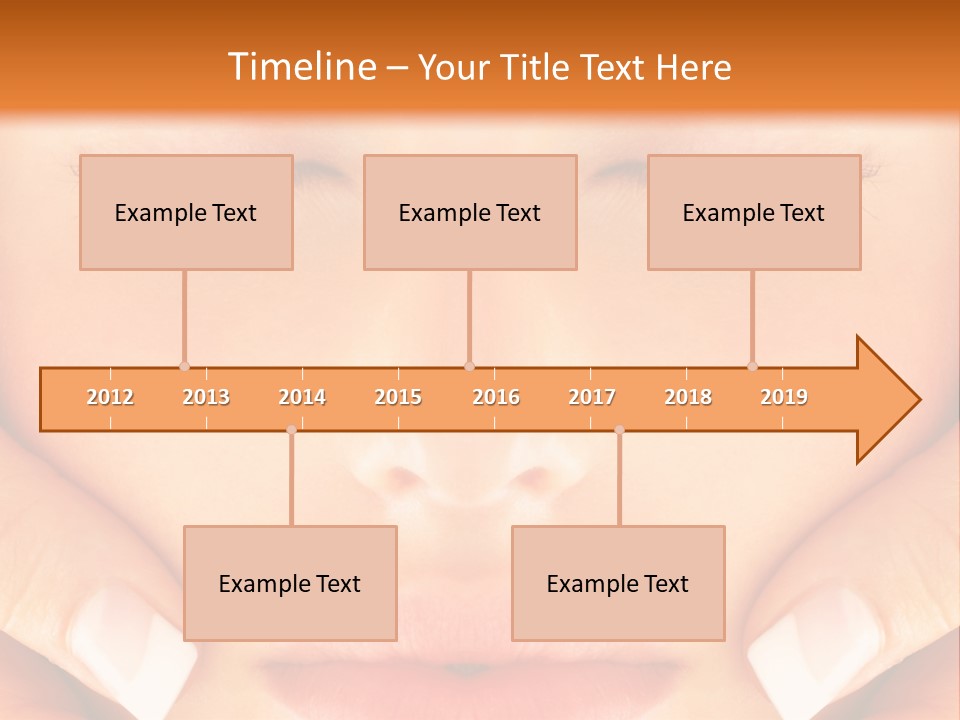 Timeline – Your Title Text Here

Example Text

Example Text

Example Text

2012 2013 2014 2015 2016 2017 2018 2019

Example Text

Example Text